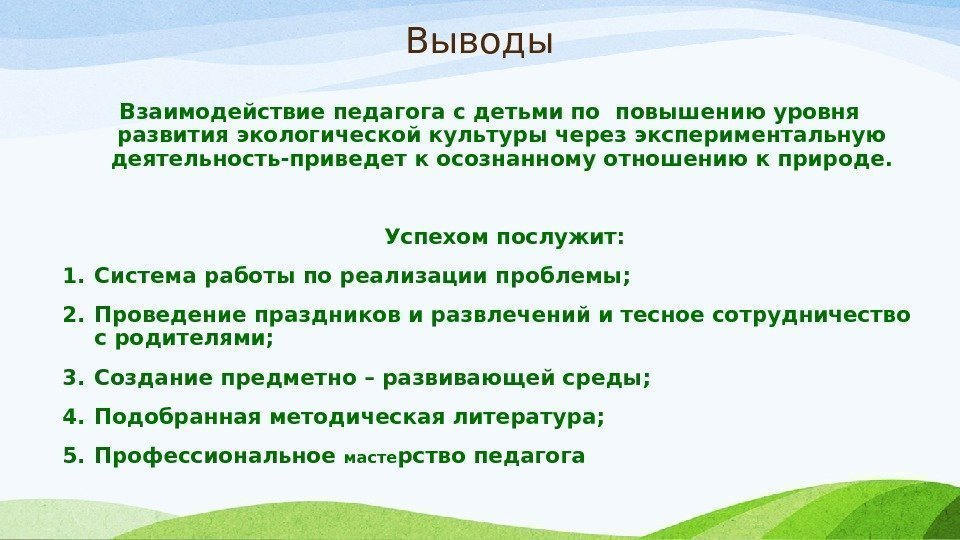 Выводы

Взаимодействие педагога с детьми по повышению уровня развития экологической культуры через экспериментальную деятельность-приведет к осознанному отношению к природе.

Успехом послужит:

1. Система работы по реализации проблемы;
2. Проведение праздников и развлечений и тесное сотрудничество с родителями;
3. Создание предметно – развивающей среды;
4. Подобранная методическая литература;
5. Профессиональное мастерство педагога